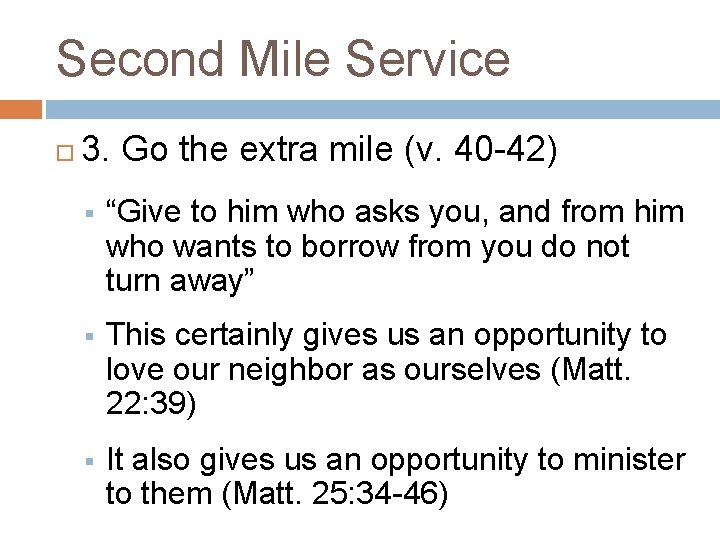 Second Mile Service

3. Go the extra mile (v. 40-42)

“Give to him who asks you, and from him who wants to borrow from you do not turn away”

This certainly gives us an opportunity to love our neighbor as ourselves (Matt. 22:39)

It also gives us an opportunity to minister to them (Matt. 25:34-46)